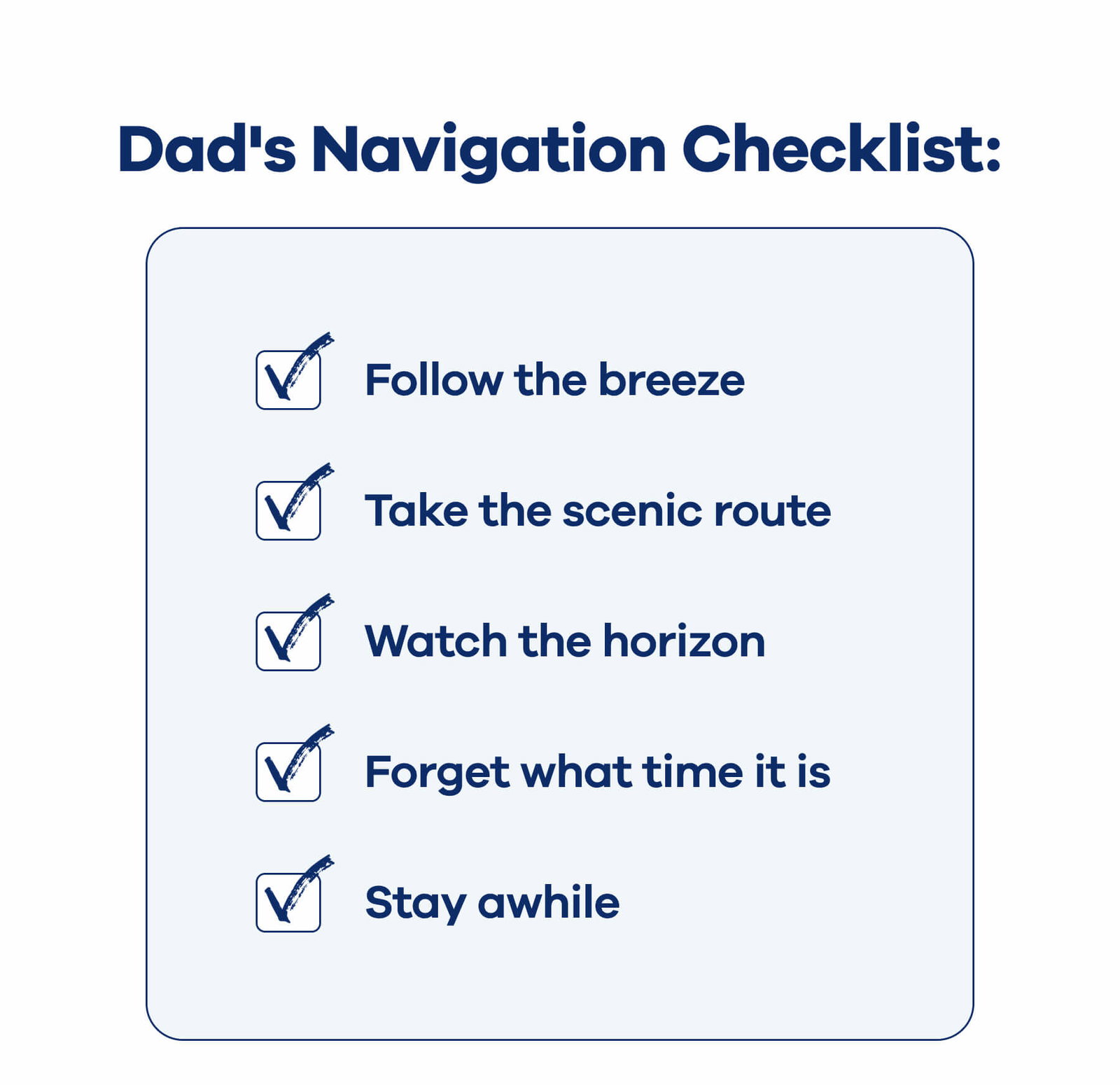 Dad's Navigation Checklist:

Follow the breeze

Take the scenic route

Watch the horizon

Forget what time it is

Stay awhile